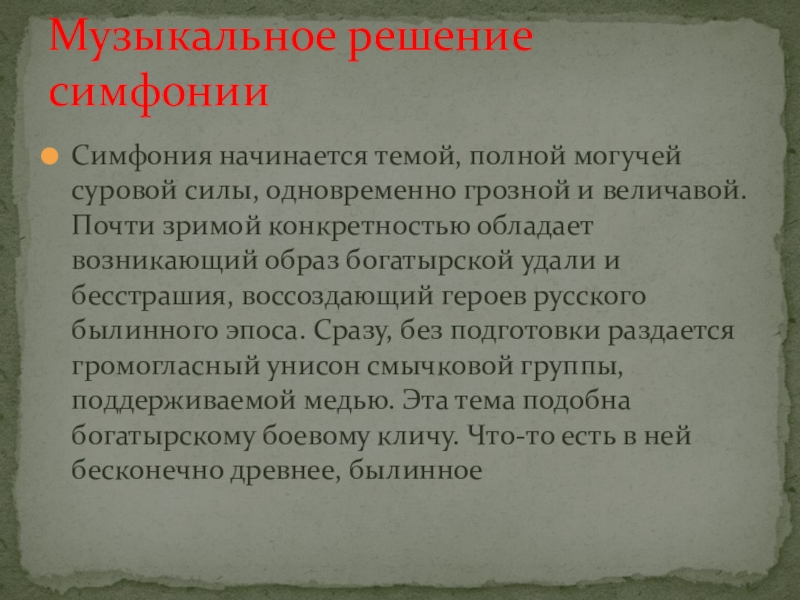 Музыкальное решение симфонии

Симфония начинается темой, полной могучей суровой силы, одновременно грозной и величавой. Почти зримой конкретностью обладает возникающий образ богатырской удали и бесстрашия, воссоздающий героев русского былинного эпоса. Сразу, без подготовки раздается громогласный унисон смычковой группы, поддерживаемой медью. Эта тема подобна богатырскому боевому кличу. Что-то есть в ней бесконечно древнее, былинное